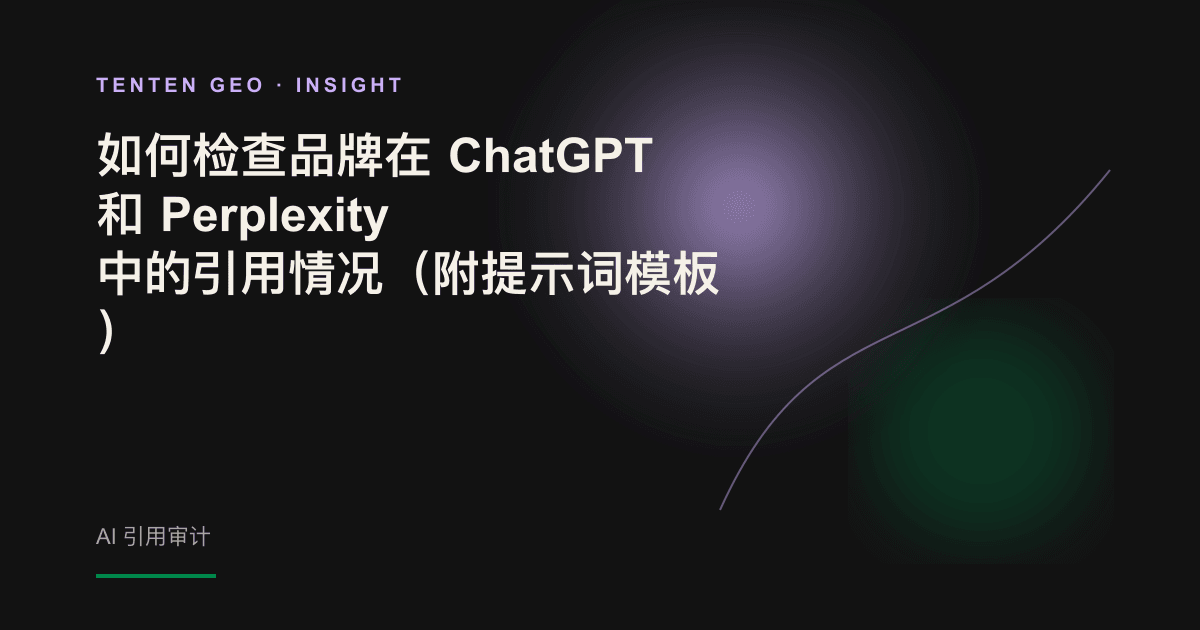 TENTEN GEO · INSIGHT

如何检查品牌在 ChatGPT 和 Perplexity 中的引用情况（附提示词模板）

AI 引用审计